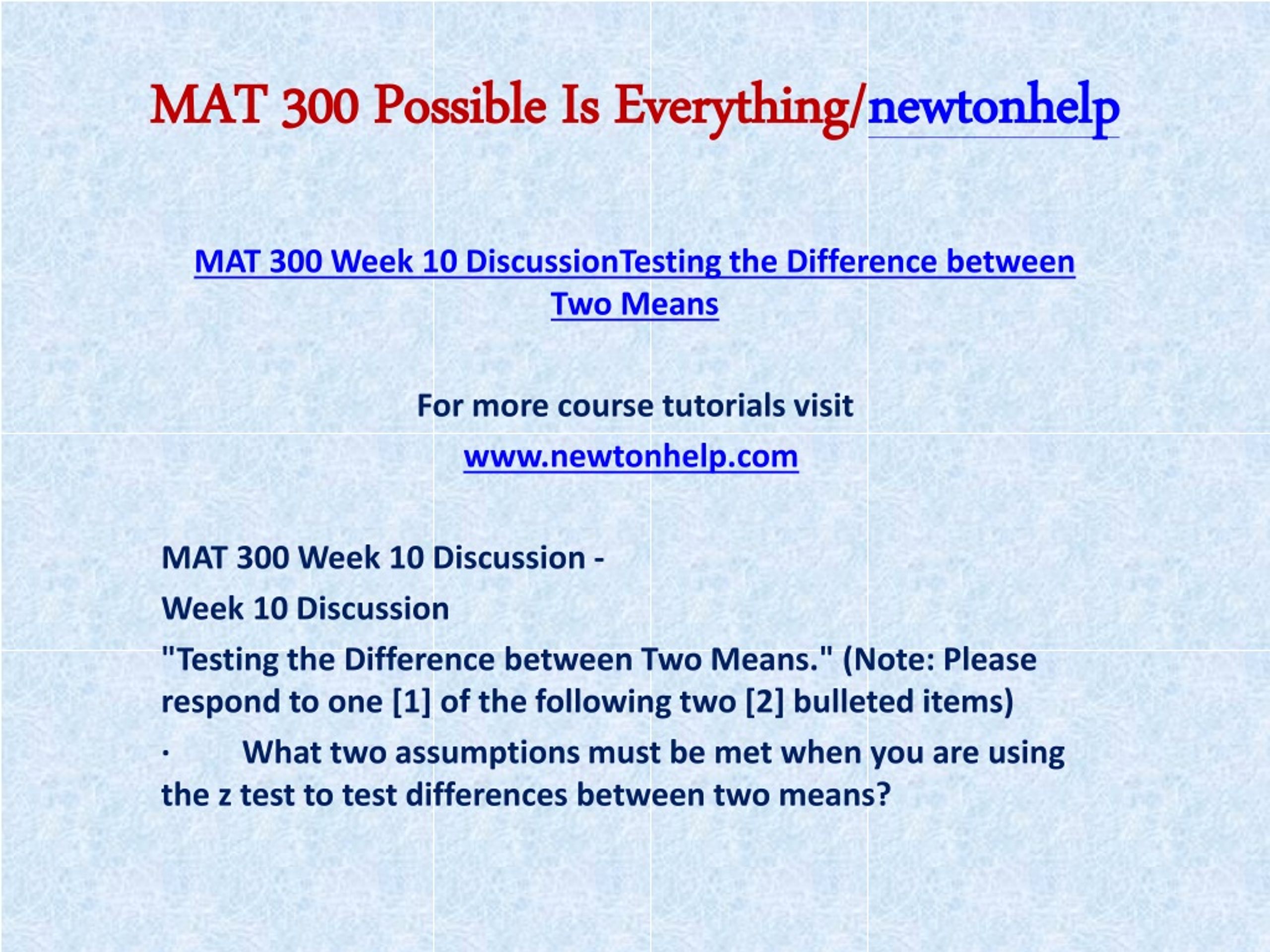 MAT 300 Possible Is Everything/newtonhelp

MAT 300 Week 10 DiscussionTesting the Difference between Two Means

For more course tutorials visit

www.newtonhelp.com

MAT 300 Week 10 Discussion -

Week 10 Discussion

"Testing the Difference between Two Means." (Note: Please respond to one [1] of the following two [2] bulleted items)

· What two assumptions must be met when you are using the z test to test differences between two means?